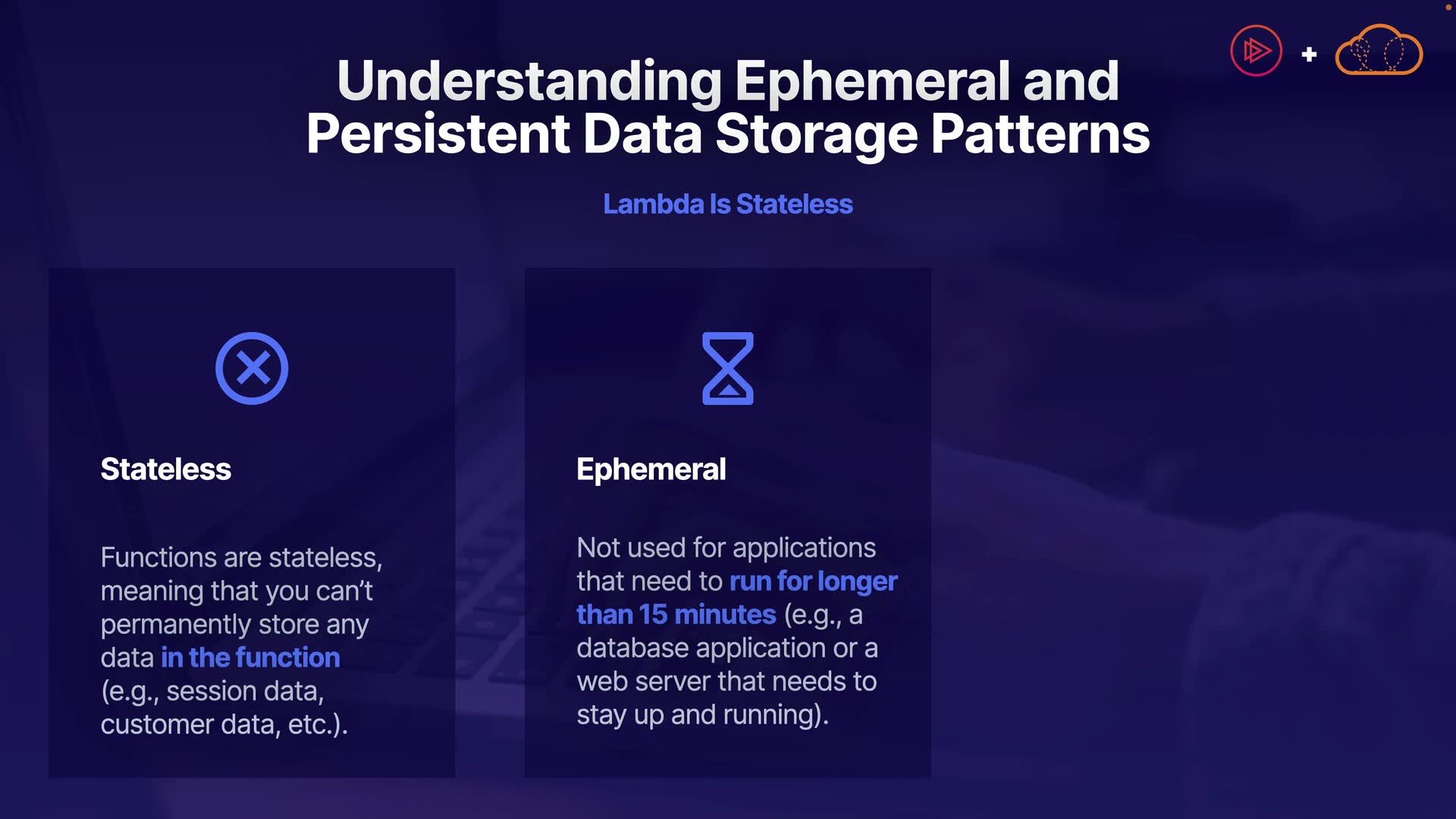 Understanding Ephemeral and Persistent Data Storage Patterns

Lambda Is Stateless

Stateless

Functions are stateless, meaning that you can't permanently store any data in the function (e.g., session data, customer data, etc.).

Ephemeral

Not used for applications that need to run for longer than 15 minutes (e.g., a database application or a web server that needs to stay up and running).